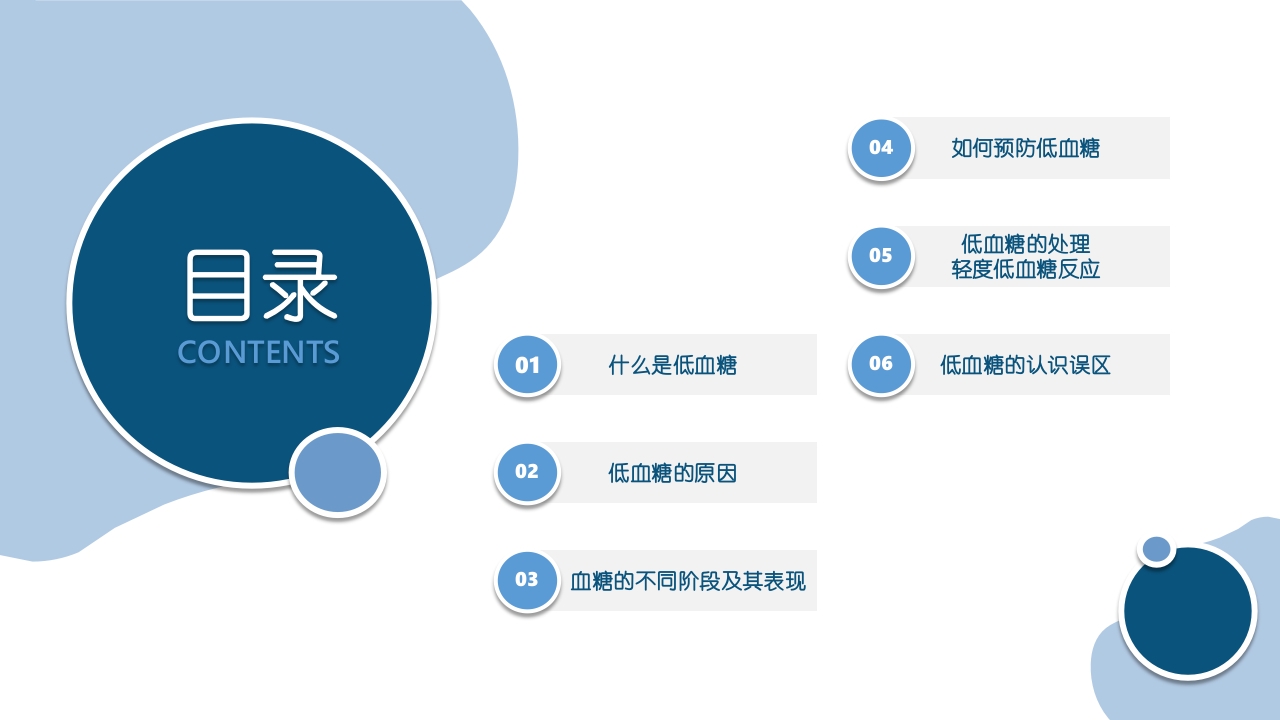 目录
CONTENTS

01 什么是低血糖

02 低血糖的原因

03 血糖的不同阶段及其表现

04 如何预防低血糖

05 低血糖的处理
轻度低血糖反应

06 低血糖的认识误区